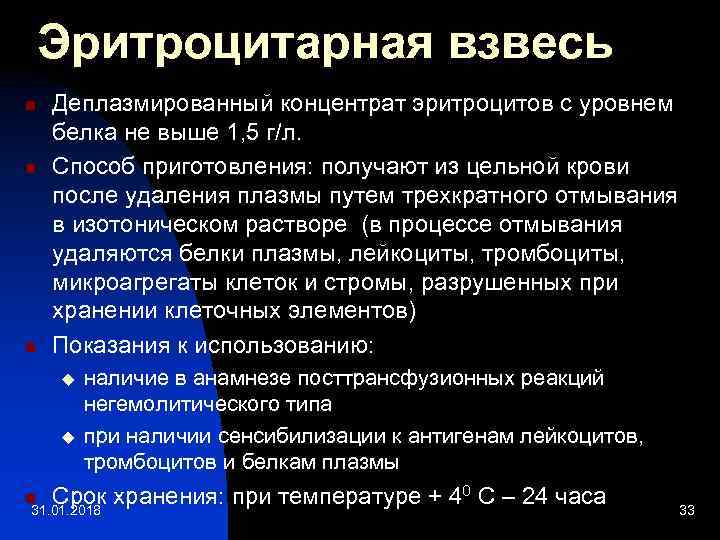 Эритроцитарная взвесь

Деплазмированный концентрат эритроцитов с уровнем белка не выше 1,5 г/л.

Способ приготовления: получают из цельной крови после удаления плазмы путем трехкратного отмывания в изотоническом растворе (в процессе отмывания удаляются белки плазмы, лейкоциты, тромбоциты, микроагрегаты клеток и стромы, разрушенных при хранении клеточных элементов)

Показания к использованию:

наличие в анамнезе посттрансфузионных реакций негемолитического типа

при наличии сенсибилизации к антигенам лейкоцитов, тромбоцитов и белкам плазмы

Срок хранения: при температуре + $4^0$ С – 24 часа

31.01.2018

33